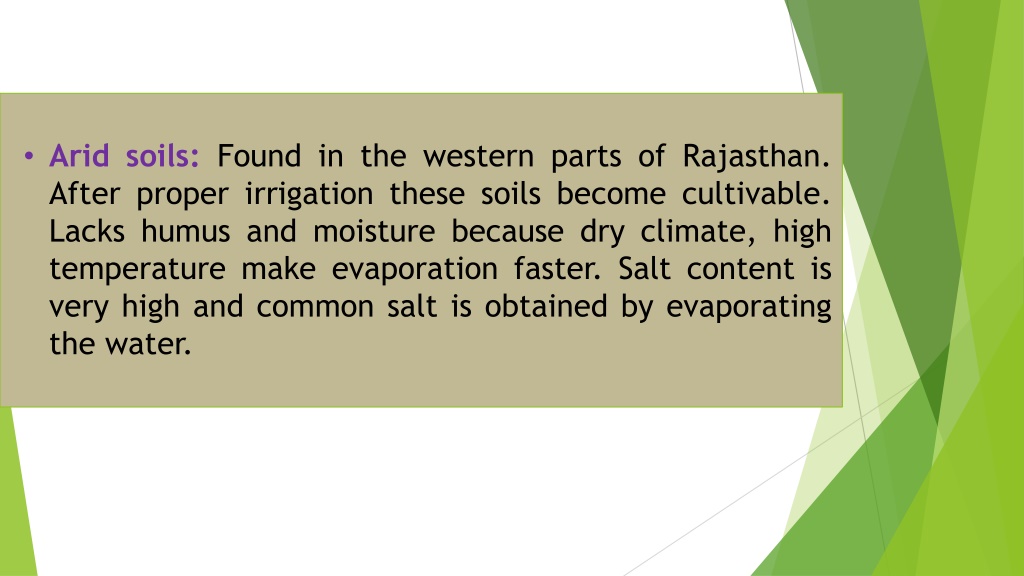 • Arid soils: Found in the western parts of Rajasthan. After proper irrigation these soils become cultivable. Lacks humus and moisture because dry climate, high temperature make evaporation faster. Salt content is very high and common salt is obtained by evaporating the water.